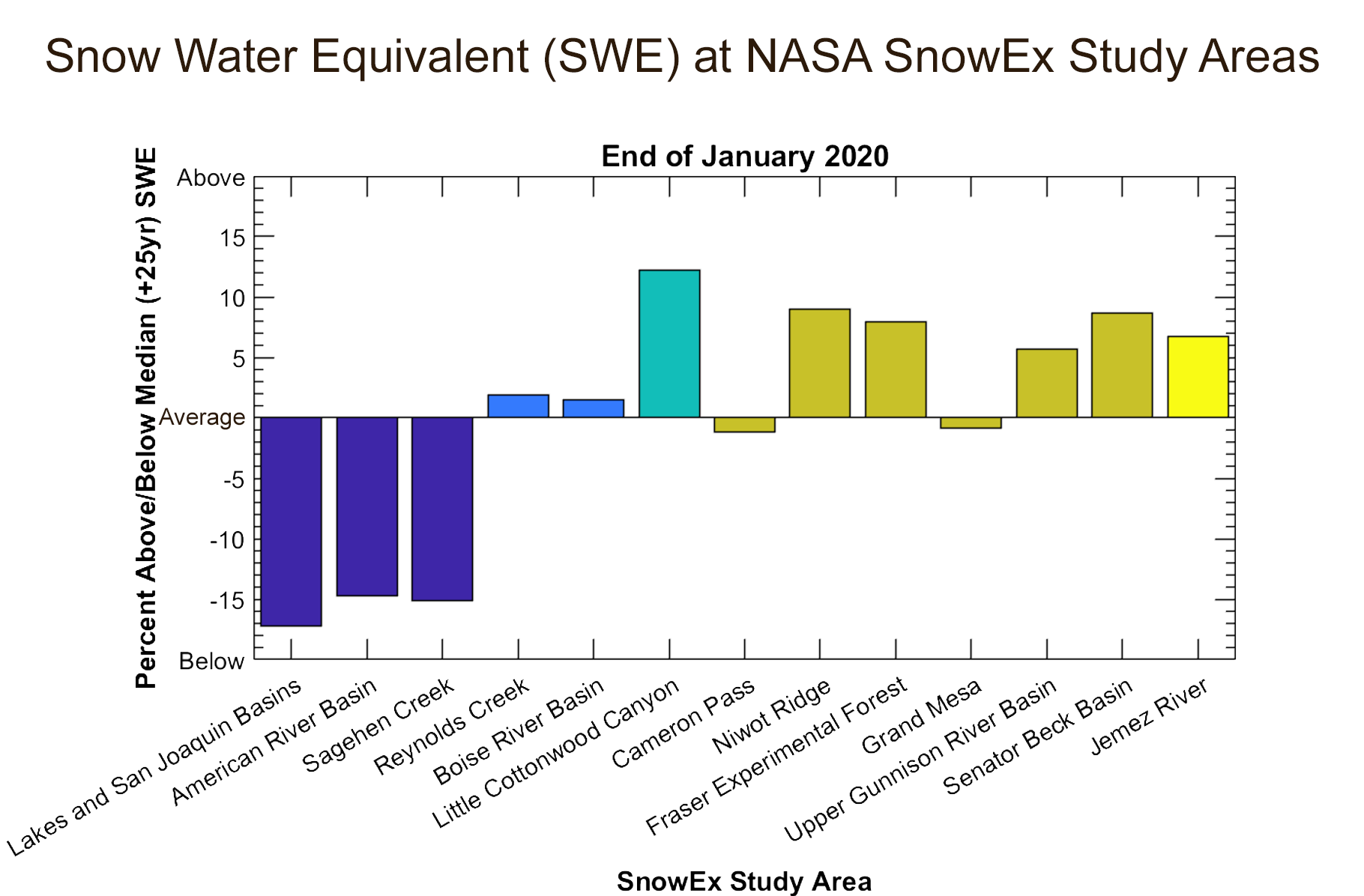 Snow Water Equivalent (SWE) at NASA SnowEx Study Areas

End of January 2020

Percent Above/Below Median (+25yr) SWE

Above
15
10
5
Average
-5
-10
-15
Below

Lakes and San Joaquin Basins
American River Basin
Sagehen Creek
Reynolds Creek
Boise River Basin
Little Cottonwood Canyon
Cameron Pass
Niwot Ridge
Fraser Experimental Forest
Grand Mesa
Upper Gunnison River Basin
Senator Beck Basin
Jemez River

SnowEx Study Area